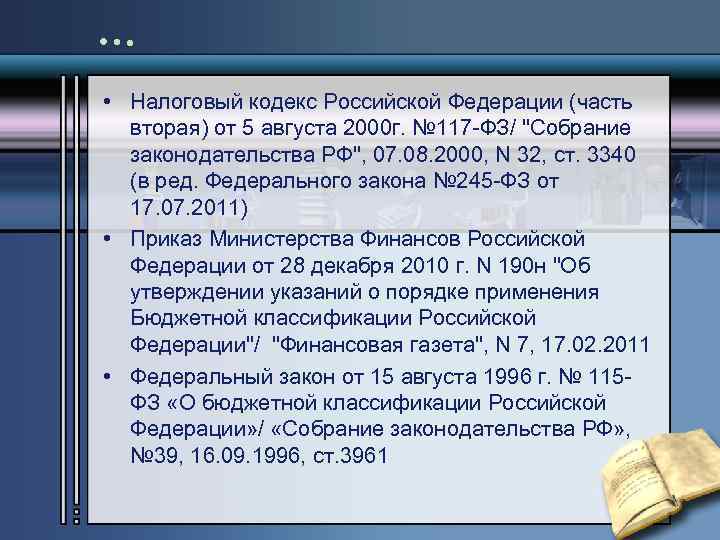 …

• Налоговый кодекс Российской Федерации (часть вторая) от 5 августа 2000г. №117-ФЗ/ "Собрание законодательства РФ", 07.08.2000, N 32, ст. 3340 (в ред. Федерального закона №245-ФЗ от 17.07.2011)
• Приказ Министерства Финансов Российской Федерации от 28 декабря 2010 г. N 190н "Об утверждении указаний о порядке применения Бюджетной классификации Российской Федерации"/ "Финансовая газета", N 7, 17.02.2011
• Федеральный закон от 15 августа 1996 г. № 115-ФЗ «О бюджетной классификации Российской Федерации»/ «Собрание законодательства РФ», №39, 16.09.1996, ст.3961